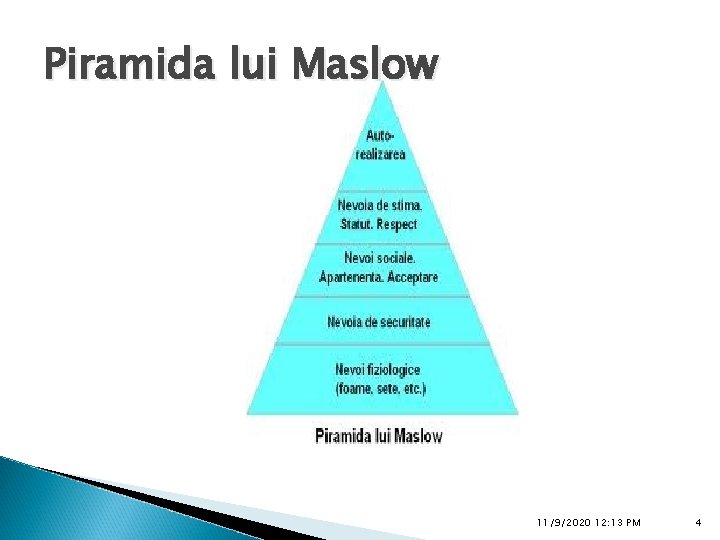 Piramida lui Maslow

Auto-realizarea

Nevoia de stima. Statut. Respect

Nevoi sociale. Apartenenta. Acceptare

Nevoia de securitate

Nevoi fiziologice (foame, sete, etc.)

Piramida lui Maslow

11/9/2020 12:13 PM

4